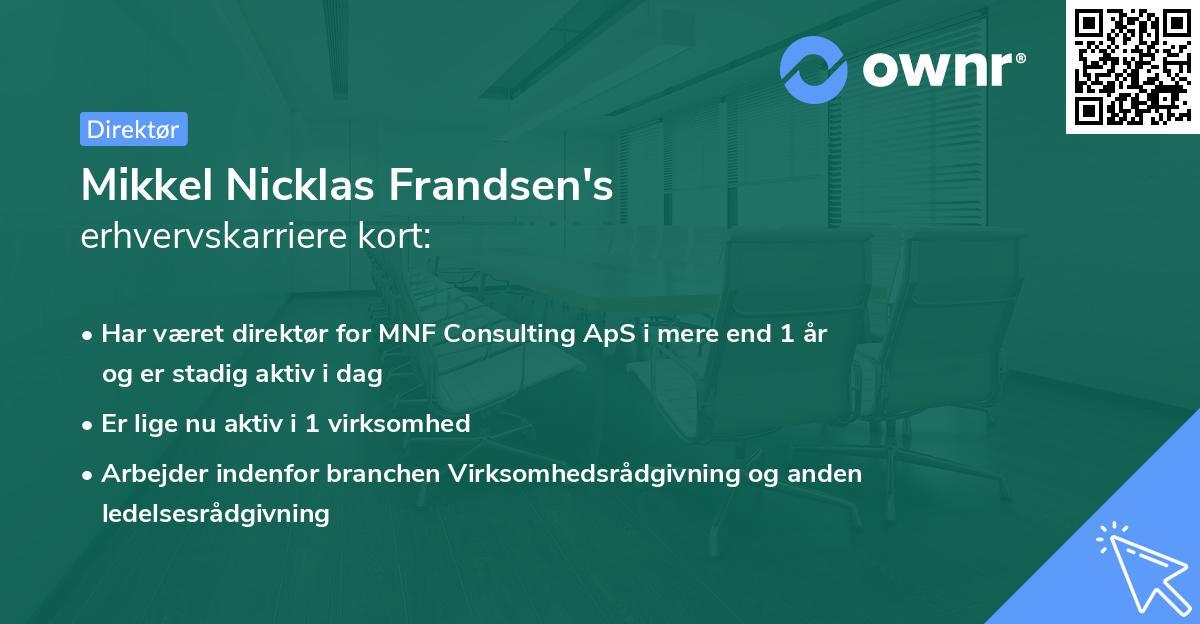 ownr®

Direktør

Mikkel Nicklas Frandsen's erhvervskarriere kort:

• Har været direktør for MNF Consulting ApS i mere end 1 år og er stadig aktiv i dag
• Er lige nu aktiv i 1 virksomhed
• Arbejder indenfor branchen Virksomhedsrådgivning og anden ledelsesrådgivning